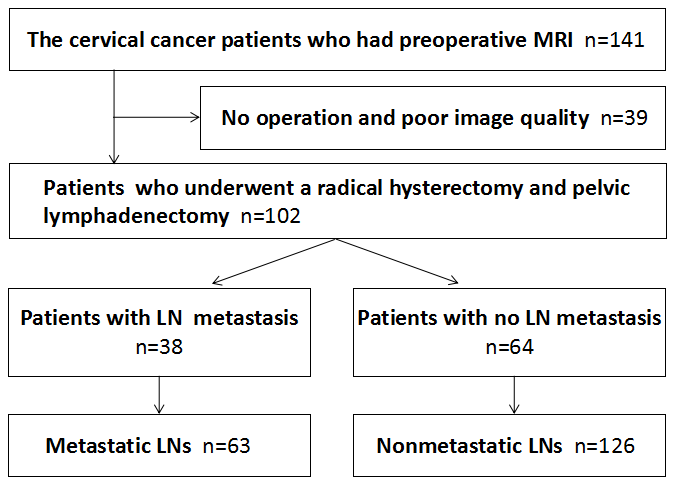 The cervical cancer patients who had preoperative MRI n=141

No operation and poor image quality n=39

Patients who underwent a radical hysterectomy and pelvic lymphadenectomy n=102

Patients with LN metastasis n=38

Patients with no LN metastasis n=64

Metastatic LNs n=63

Nonmetastatic LNs n=126